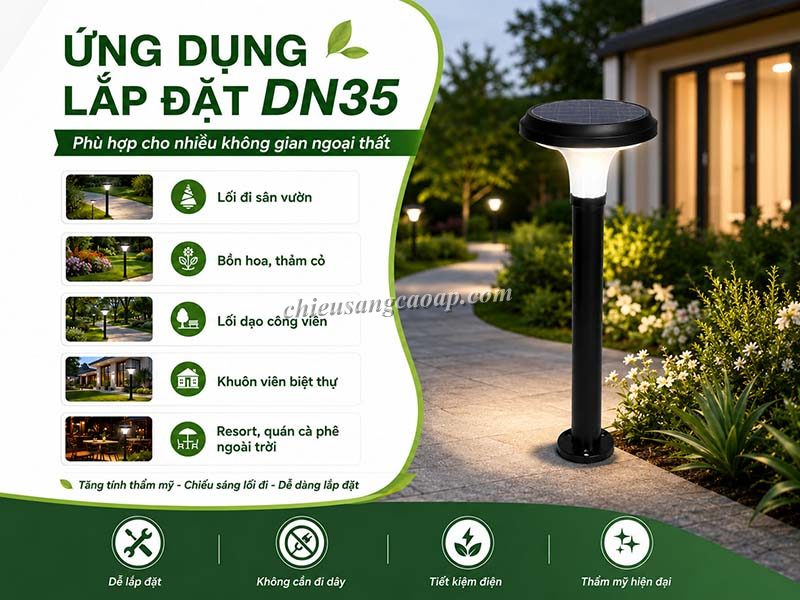 ỨNG DỤNG LẮP ĐẶT DN35

Phù hợp cho nhiều không gian ngoại thất

Lối đi sân vườn

Bồn hoa, thảm cỏ

Lối dạo công viên

Khuôn viên biệt thự

Resort, quán cà phê ngoài trời

Tăng tính thẩm mỹ - Chiếu sáng lối đi - Dễ dàng lắp đặt

chieusangcaoap.com

Dễ lắp đặt

Không cần đi dây

Tiết kiệm điện

Thẩm mỹ hiện đại